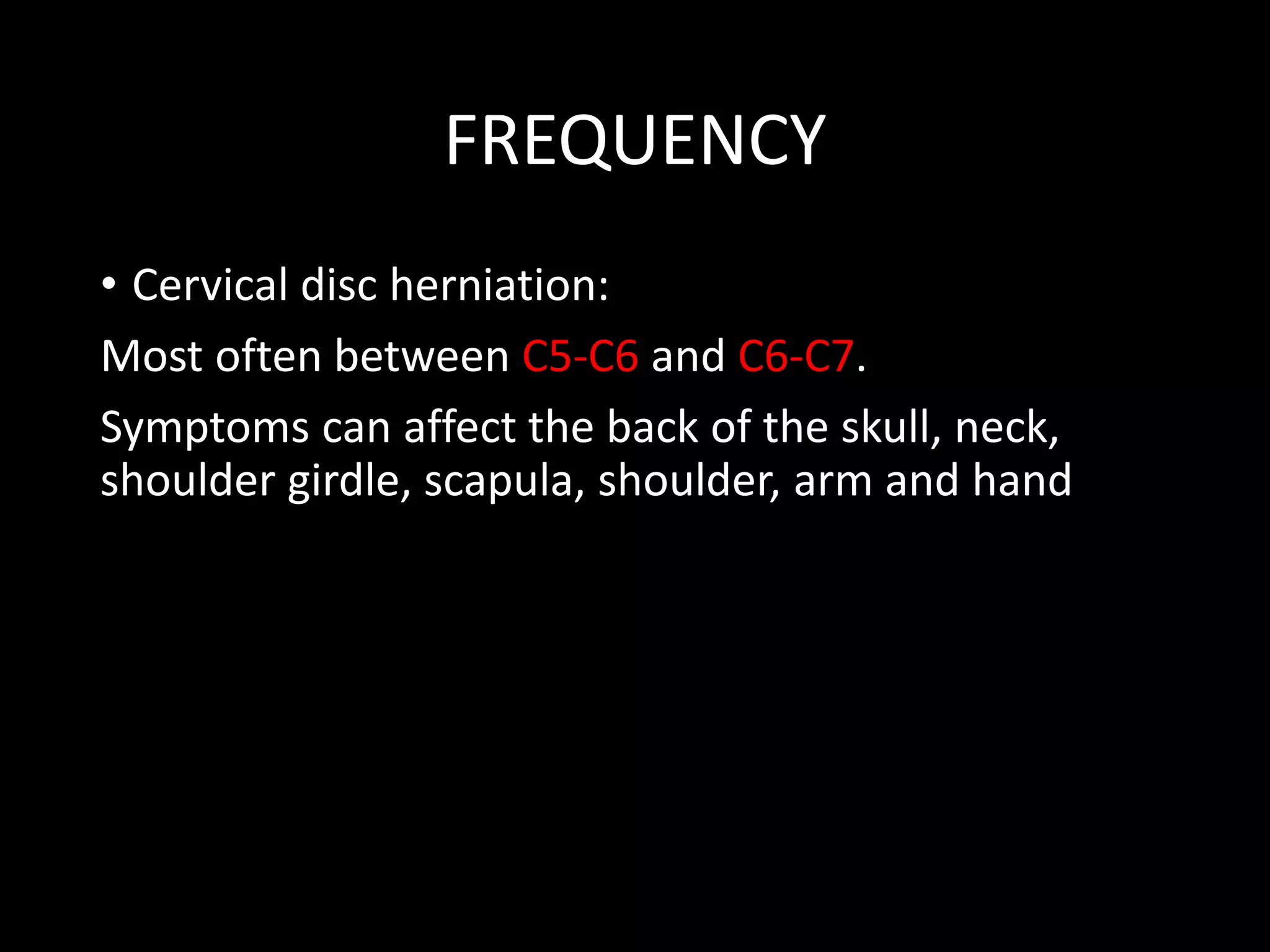 FREQUENCY

• Cervical disc herniation:

Most often between C5-C6 and C6-C7.

Symptoms can affect the back of the skull, neck, shoulder girdle, scapula, shoulder, arm and hand